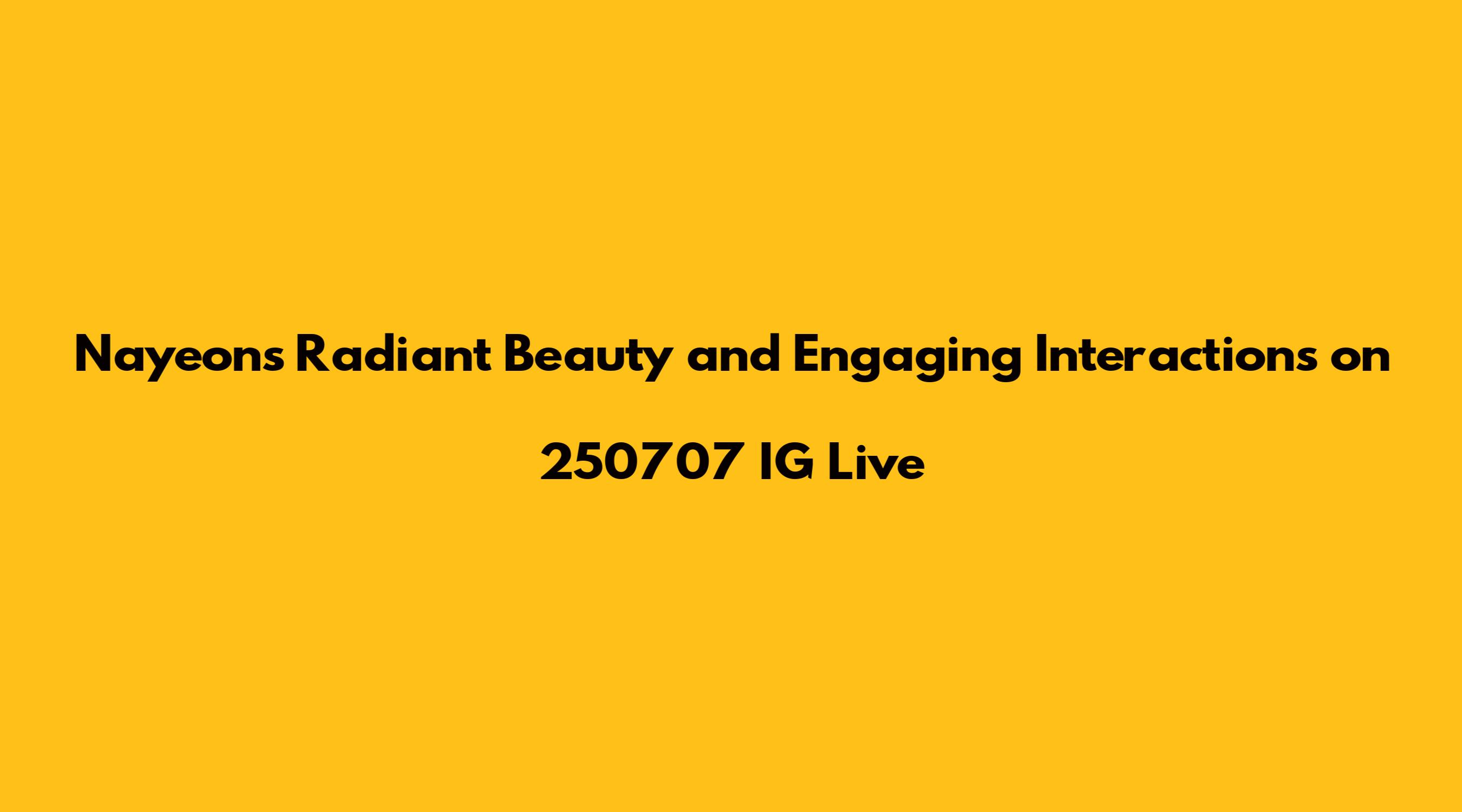 Nayeons Radiant Beauty and Engaging Interactions on 250707 IG Live